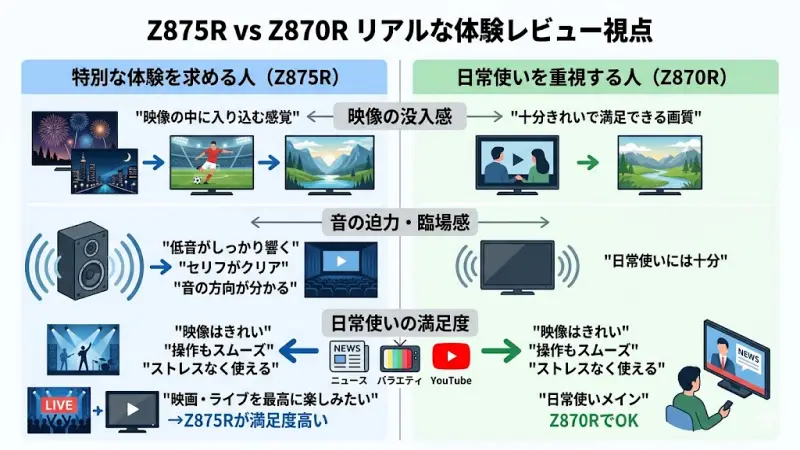 Z875R vs Z870R リアルな体験レビュー視点

特別な体験を求める人（Z875R）

日常使いを重視する人（Z870R）

"映像の中に入り込む感覚"

映像の没入感

"十分きれいで満足できる画質"

音の迫力・臨場感

"低音がしっかり響く"
"セリフがクリア"
"音の方向が分かる"

"日常使いには十分"

日常使いの満足度

"映像はきれい"
"操作もスムーズ"
"ストレスなく使える"

NEWS
ニュース

バラエティ

YouTube

"映像はきれい"
"操作もスムーズ"
"ストレスなく使える"

NEWS

LIVE

"映画・ライブを最高に楽しみたい"
→Z875Rが満足度高い

"日常使いメイン"
Z870RでOK